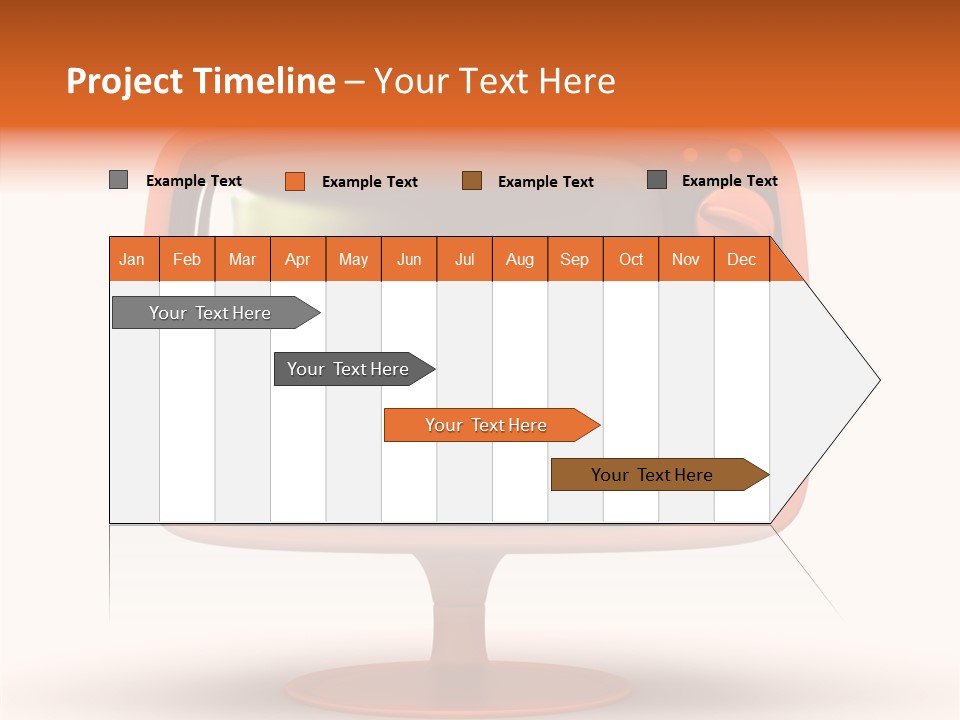 Project Timeline – Your Text Here

Example Text Example Text Example Text Example Text

| Jan | Feb | Mar | Apr | May | Jun | Jul | Aug | Sep | Oct | Nov | Dec |
|---|---|---|---|---|---|---|---|---|---|---|---|

Your Text Here

Your Text Here

Your Text Here

Your Text Here